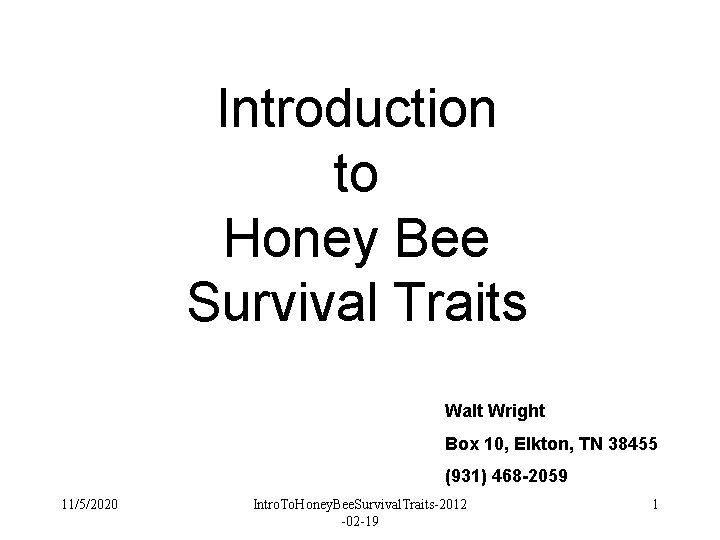 Introduction
to
Honey Bee
Survival Traits

Walt Wright

Box 10, Elkton, TN 38455

(931) 468-2059

11/5/2020

IntroToHoneyBeeSurvivalTraits-2012-02-19

1